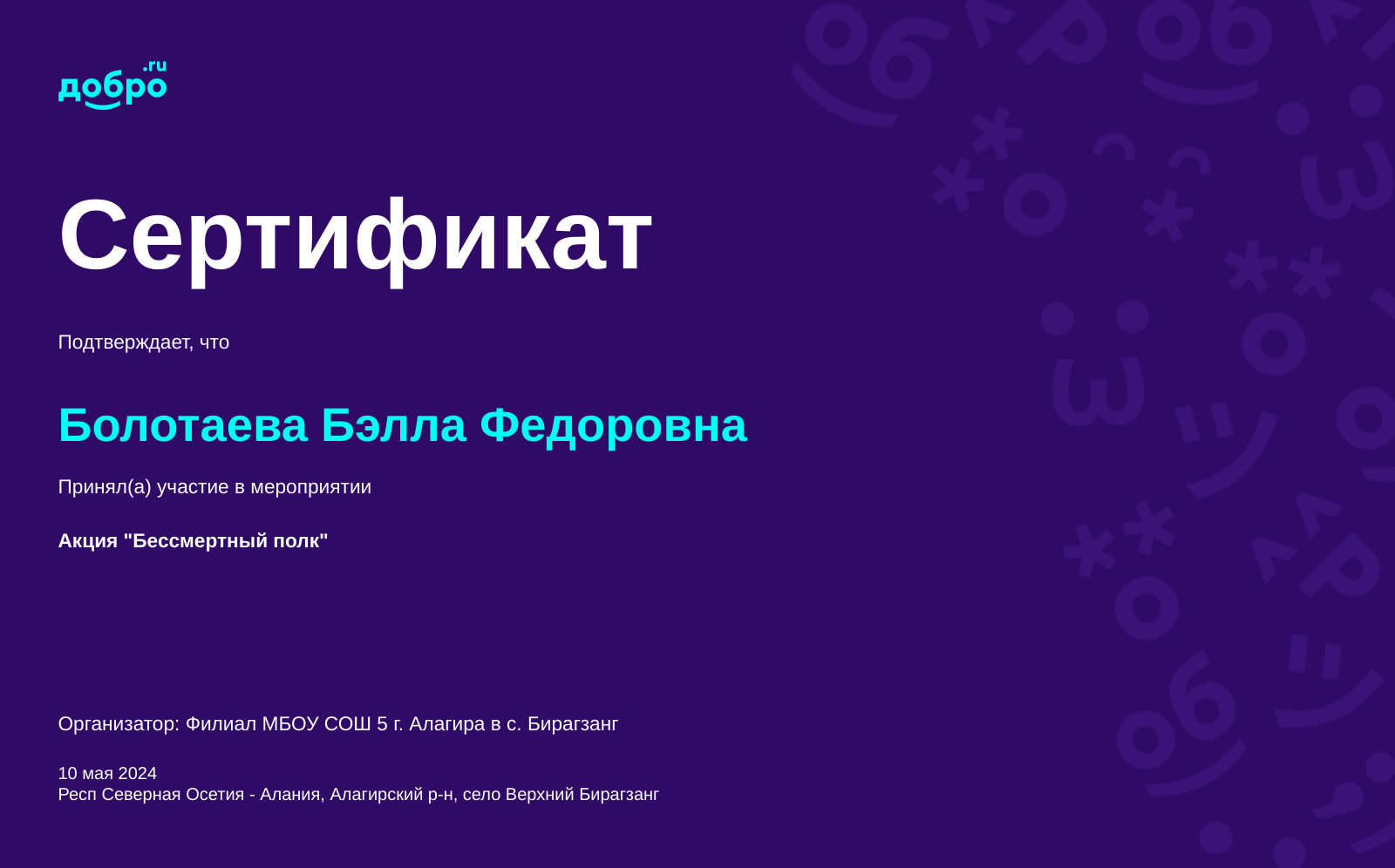 добро.ru

Сертификат

Подтверждает, что

Болотаева Бэлла Федоровна

Принял(а) участие в мероприятии

Акция "Бессмертный полк"

Организатор: Филиал МБОУ СОШ 5 г. Алагира в с. Бирагзанг

10 мая 2024
Респ Северная Осетия - Алания, Алагирский р-н, село Верхний Бирагзанг